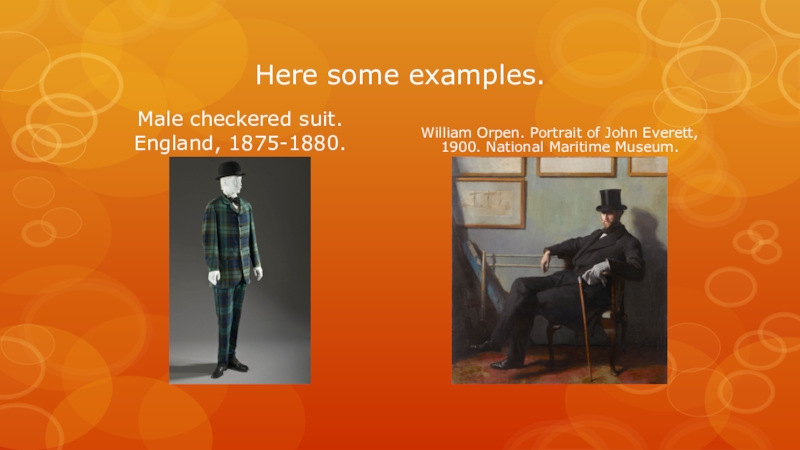 Here some examples.

Male checkered suit.
England, 1875-1880.

William Orpen. Portrait of John Everett, 1900. National Maritime Museum.